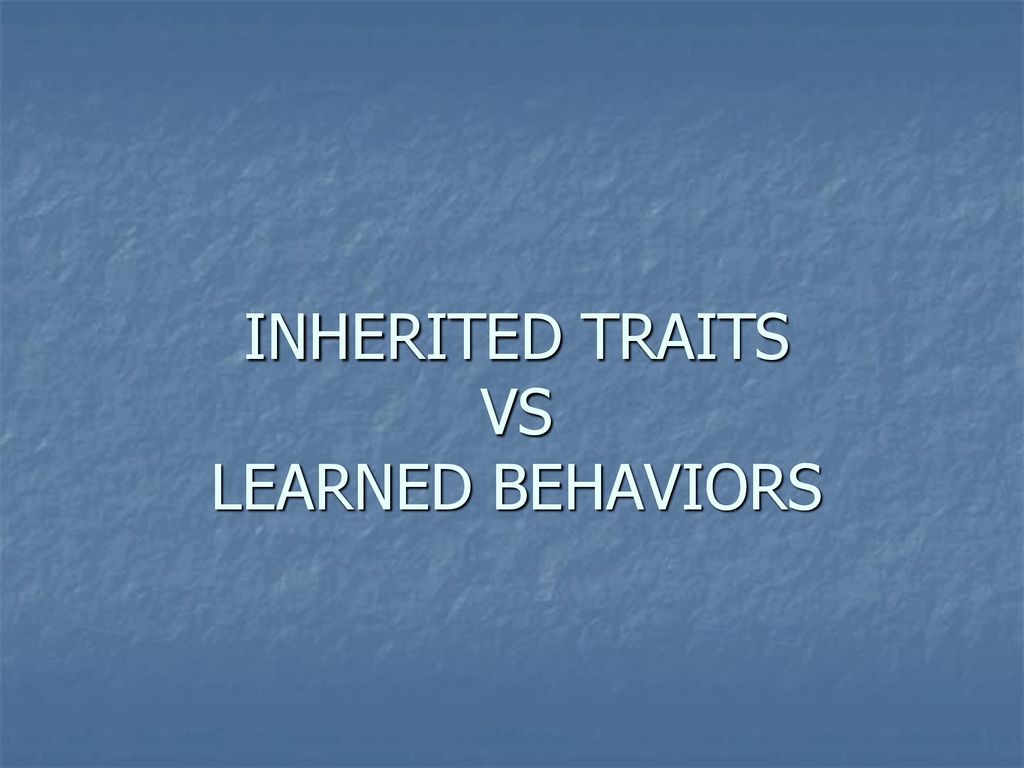 INHERITED TRAITS
VS
LEARNED BEHAVIORS